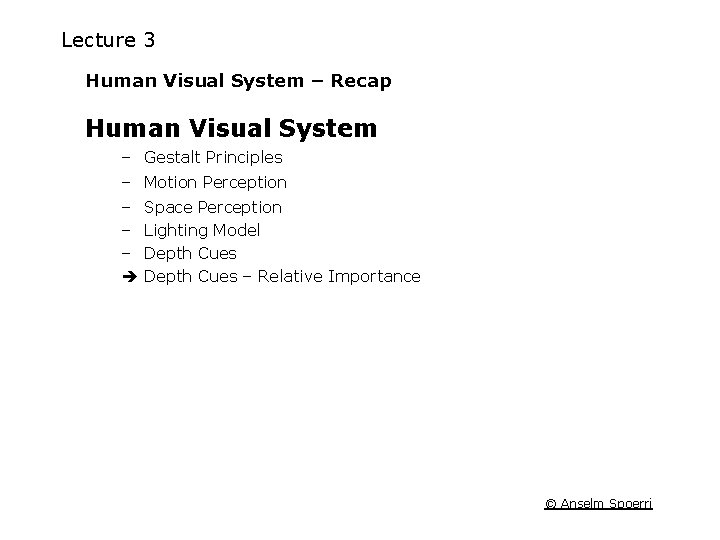 Lecture 3

Human Visual System – Recap

Human Visual System

– Gestalt Principles
– Motion Perception
– Space Perception
– Lighting Model
– Depth Cues
➔ Depth Cues – Relative Importance

© Anselm Spoerri